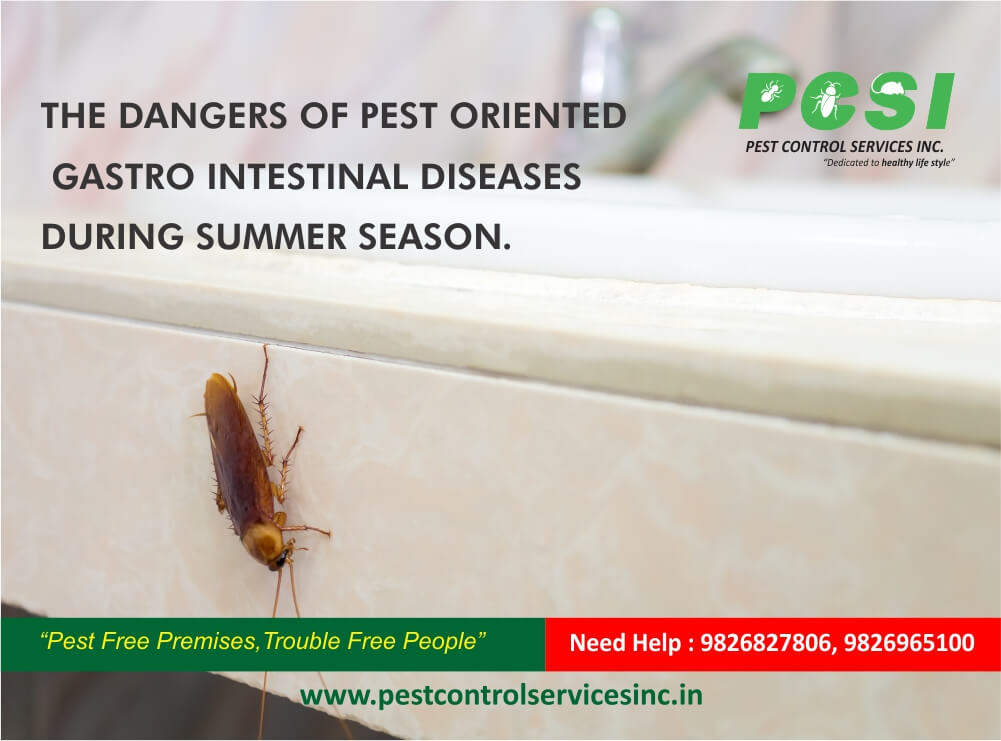 THE DANGERS OF PEST ORIENTED GASTRO INTESTINAL DISEASES DURING SUMMER SEASON.

PCSI
PEST CONTROL SERVICES INC.
"Dedicated to healthy life style"

"Pest Free Premises,Trouble Free People"

Need Help : 9826827806, 9826965100

www.pestcontrolservicesinc.in